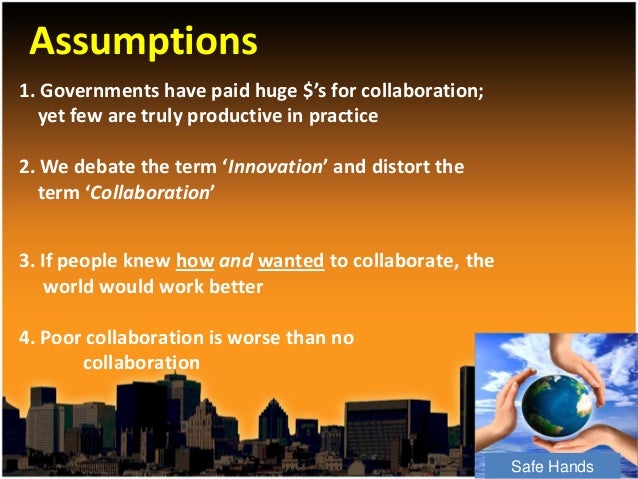 Assumptions

1. Governments have paid huge \$'s for collaboration; yet few are truly productive in practice

2. We debate the term '*Innovation*' and distort the term '*Collaboration*'

3. If people knew how *and* wanted to collaborate, the world would work better

4. Poor collaboration is worse than no collaboration

Safe Hands